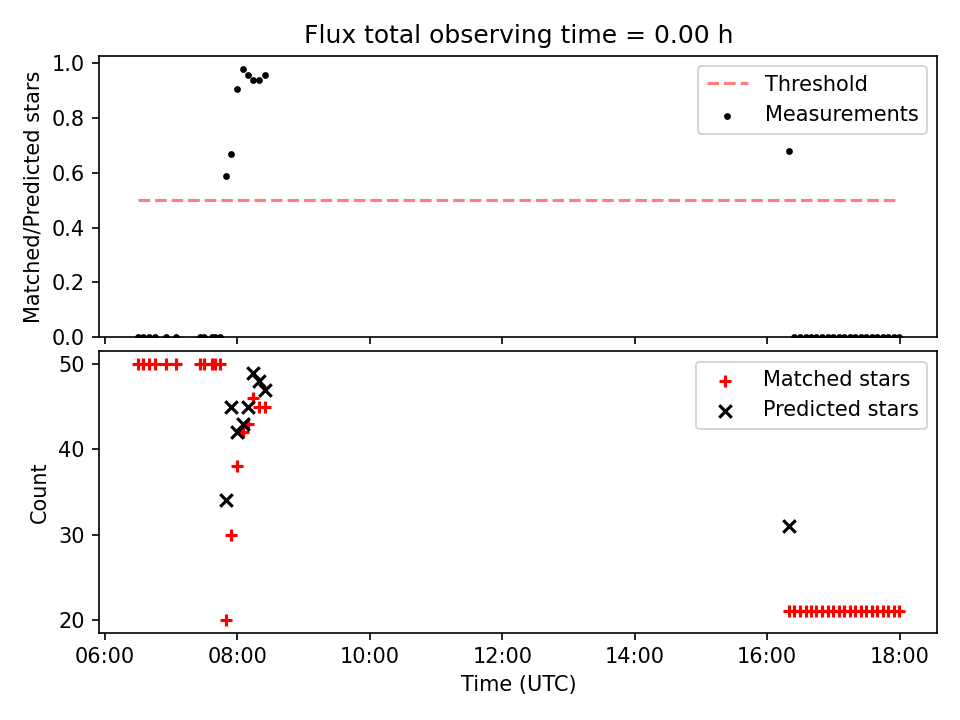 Flux total observing time = 0.00 h

Matched/Predicted stars

1.0
0.8
0.6
0.4
0.2
0.0

Threshold
Measurements

Count

50
40
30
20

Matched stars
Predicted stars

06:00
08:00
10:00
12:00
14:00
16:00
18:00

Time (UTC)